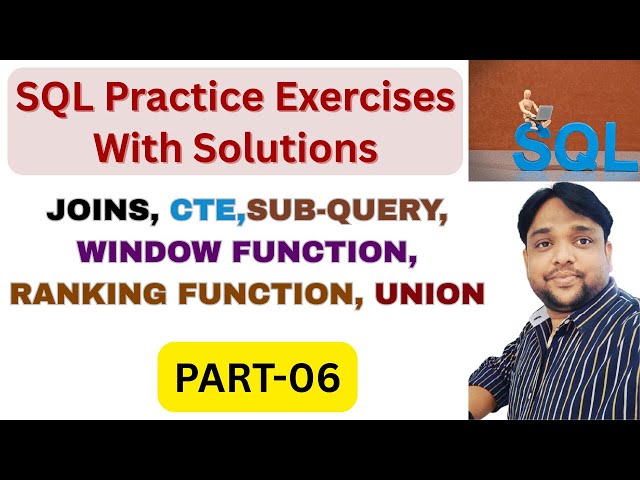 SQL Practice Exercises With Solutions

SQL

JOINS, CTE,SUB-QUERY, WINDOW FUNCTION, RANKING FUNCTION, UNION

PART-06